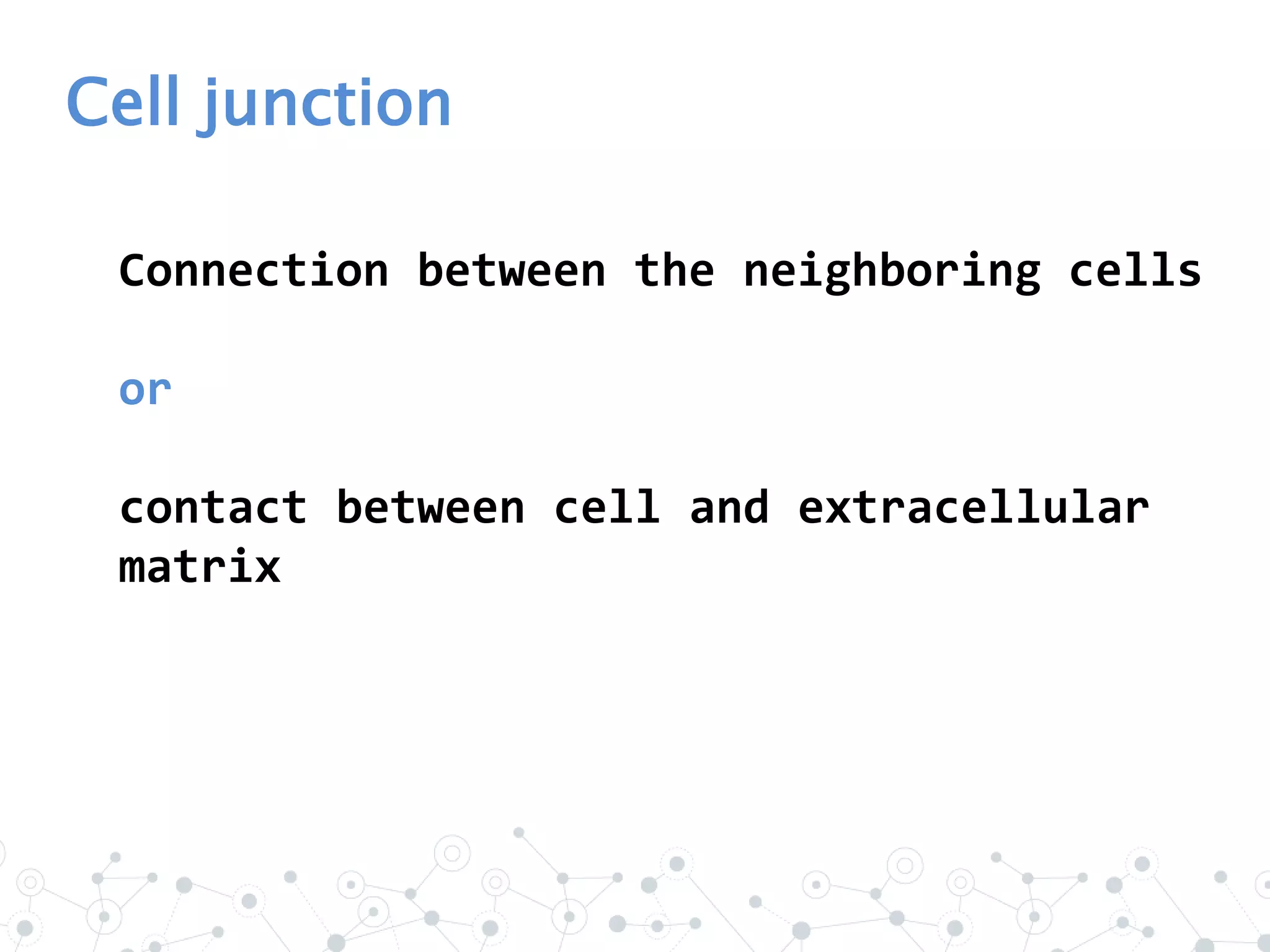 Cell junction

Connection between the neighboring cells

or

contact between cell and extracellular matrix